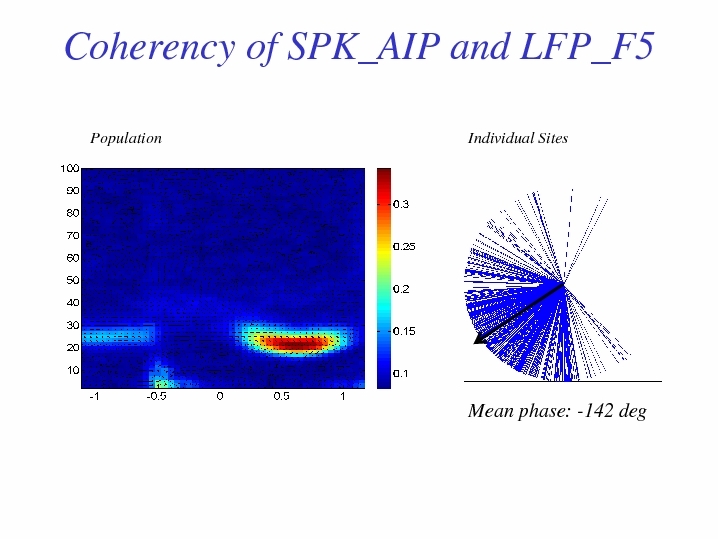 Coherency of SPK_AIP and LFP_F5

Population

100
90
80
70
60
50
40
30
20
10

-1 -0.5 0 0.5 1

0.3
0.25
0.2
0.15
0.1

Individual Sites

Mean phase: -142 deg